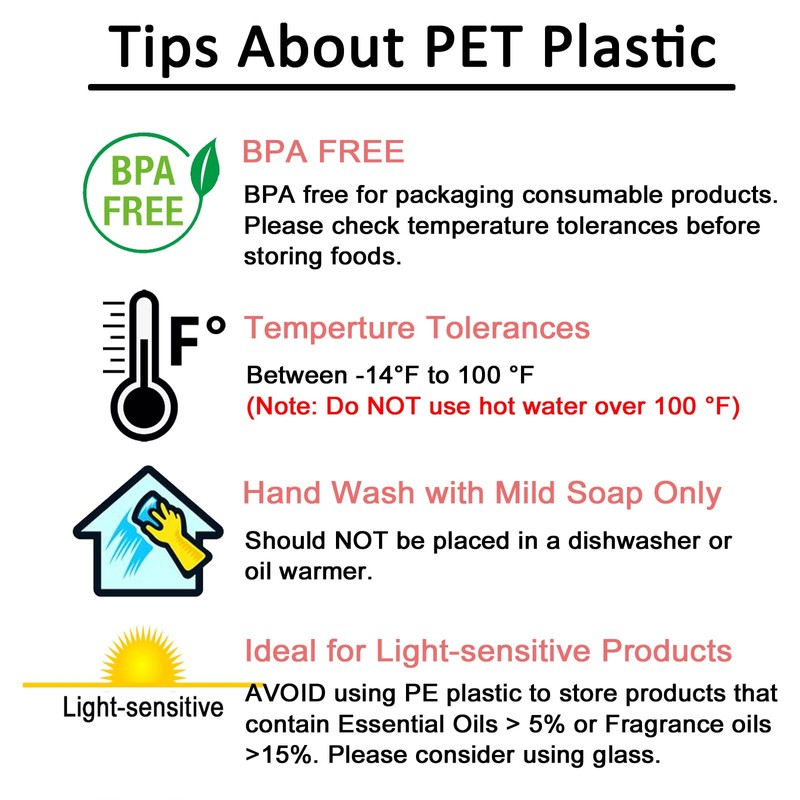 Tips About PET Plastic

BPA FREE

BPA FREE

BPA free for packaging consumable products. Please check temperature tolerances before storing foods.

F°

Temperture Tolerances

Between -14°F to 100 °F
(Note: Do NOT use hot water over 100 °F)

Hand Wash with Mild Soap Only

Should NOT be placed in a dishwasher or oil warmer.

Light-sensitive

Ideal for Light-sensitive Products

AVOID using PE plastic to store products that contain Essential Oils > 5% or Fragrance oils >15%. Please consider using glass.